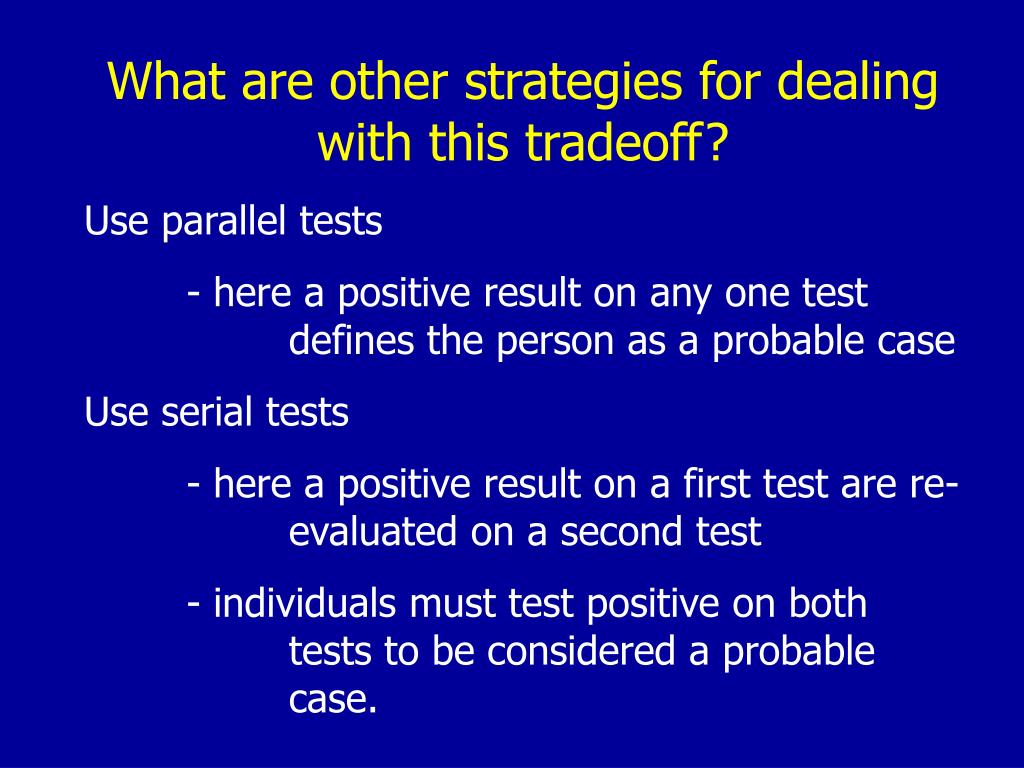 What are other strategies for dealing with this tradeoff?

Use parallel tests

- here a positive result on any one test defines the person as a probable case

Use serial tests

- here a positive result on a first test are re-evaluated on a second test

- individuals must test positive on both tests to be considered a probable case.